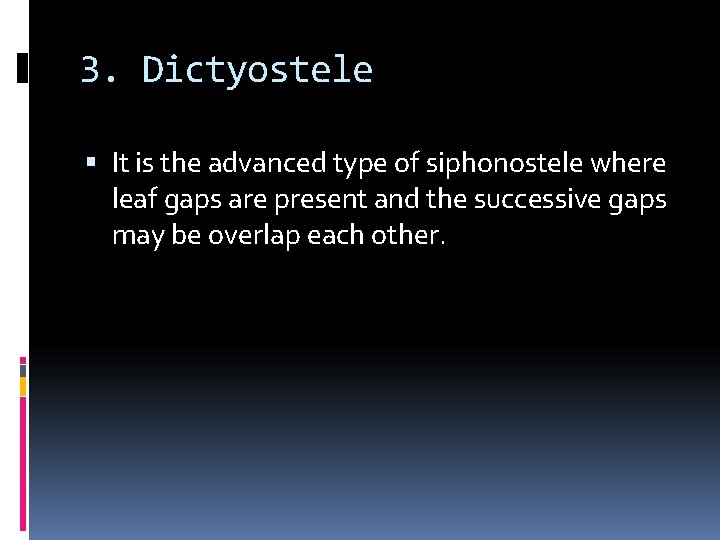 3. Dictyostele

▪ It is the advanced type of siphonostele where leaf gaps are present and the successive gaps may be overlap each other.